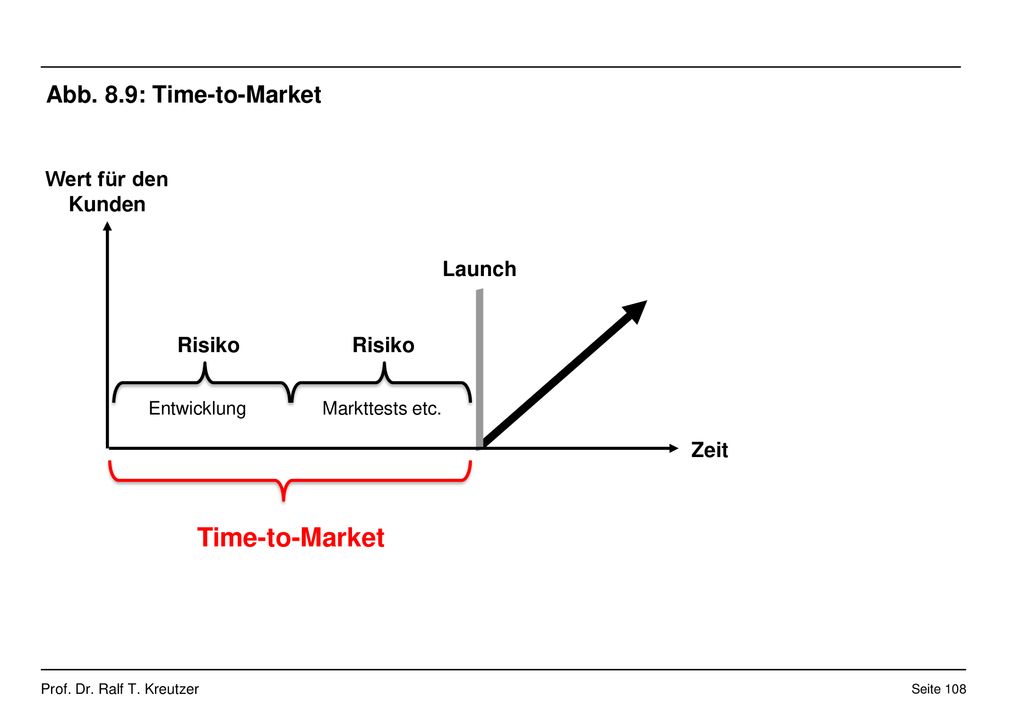 Abb. 8.9: Time-to-Market

Wert für den Kunden

Launch

Risiko

Risiko

Entwicklung

Markttests etc.

Zeit

Time-to-Market

Prof. Dr. Ralf T. Kreutzer

Seite 108